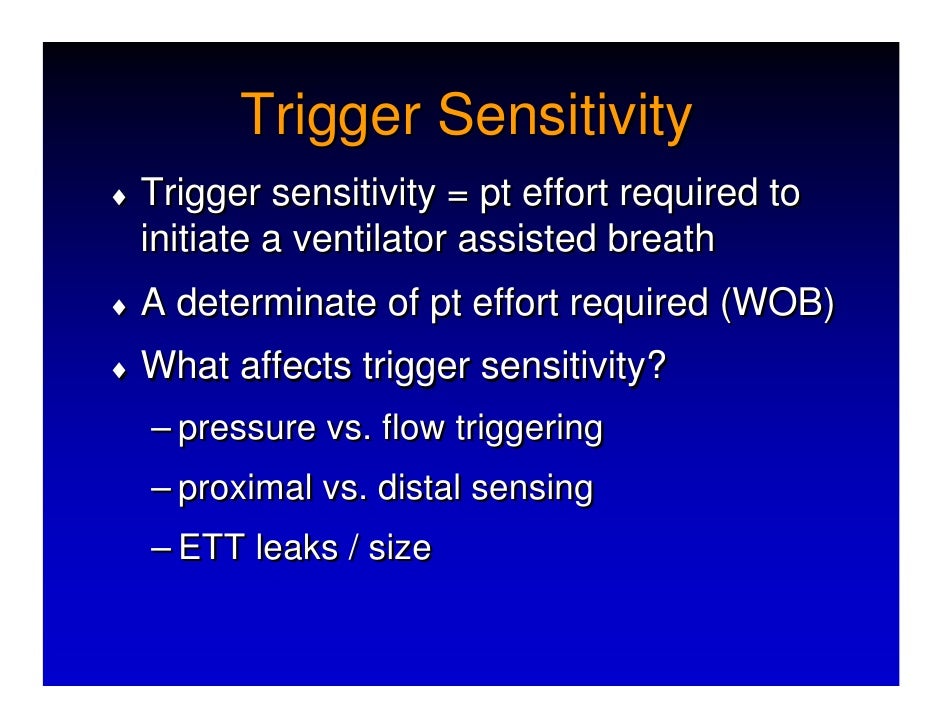 Trigger Sensitivity

♦ Trigger sensitivity = pt effort required to initiate a ventilator assisted breath

♦ A determinate of pt effort required (WOB)

♦ What affects trigger sensitivity?

– pressure vs. flow triggering

– proximal vs. distal sensing

– ETT leaks / size